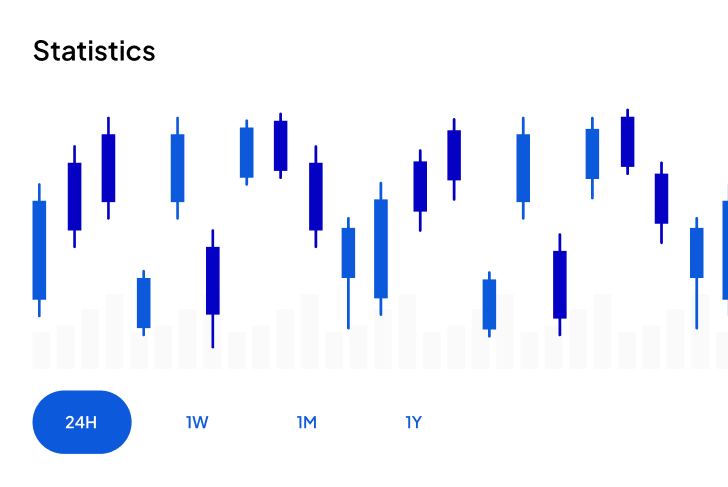 Statistics

24H 1W 1M 1Y